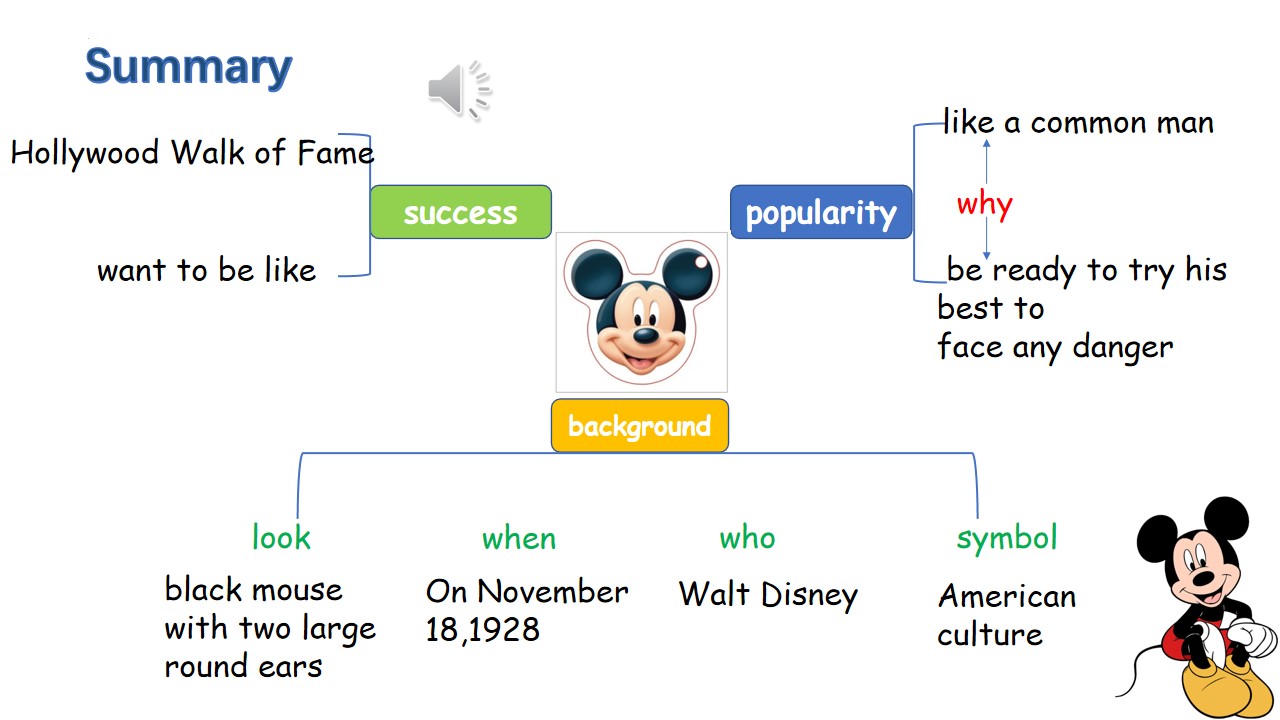 Summary

Hollywood Walk of Fame

want to be like

success

popularity

like a common man

why

be ready to try his best to
face any danger

background

look

black mouse with two large round ears

when

On November 18,1928

who

Walt Disney

symbol

American culture